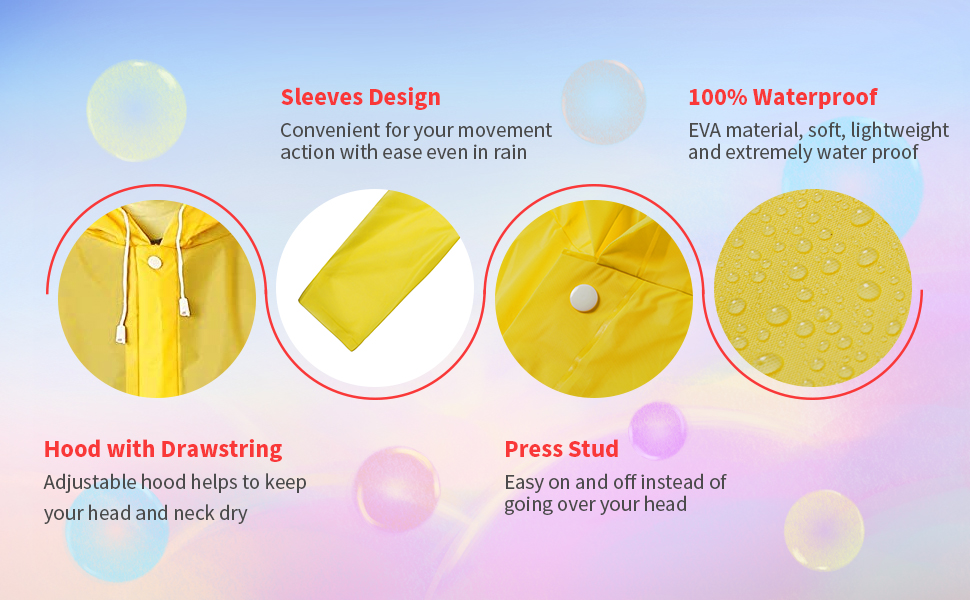 Sleeves Design
Convenient for your movement action with ease even in rain

100% Waterproof
EVA material, soft, lightweight and extremely water proof

Hood with Drawstring
Adjustable hood helps to keep your head and neck dry

Press Stud
Easy on and off instead of going over your head